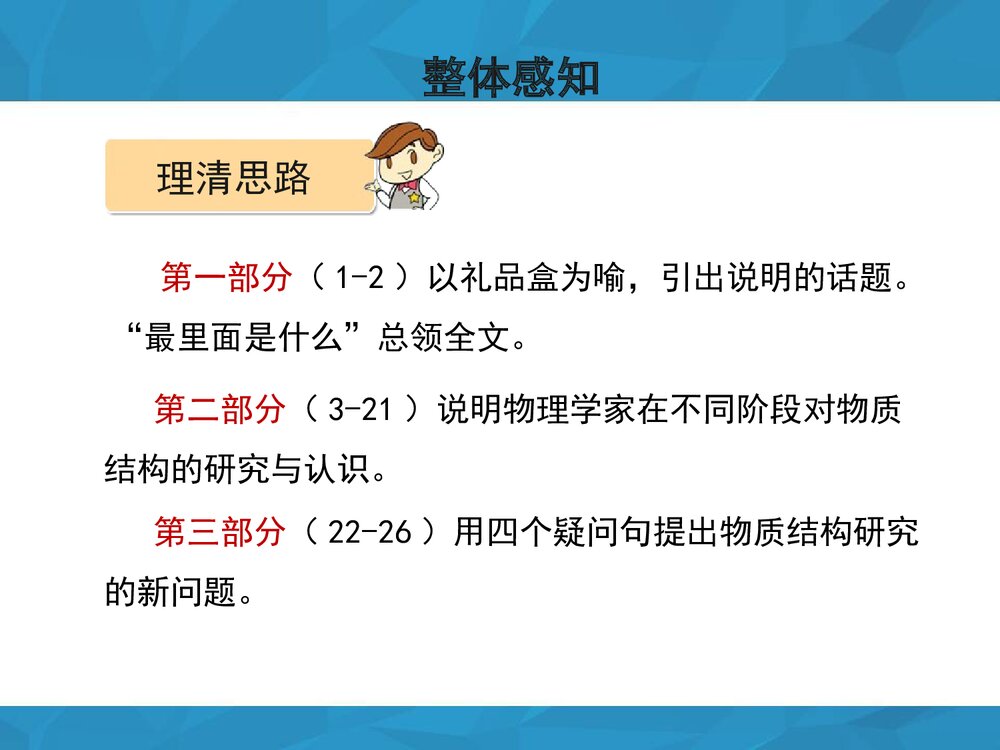 整体感知

理清思路

第一部分（1-2）以礼品盒为喻，引出说明的话题。“最里面是什么”总领全文。

第二部分（3-21）说明物理学家在不同阶段对物质结构的研究与认识。

第三部分（22-26）用四个疑问句提出物质结构研究的新问题。